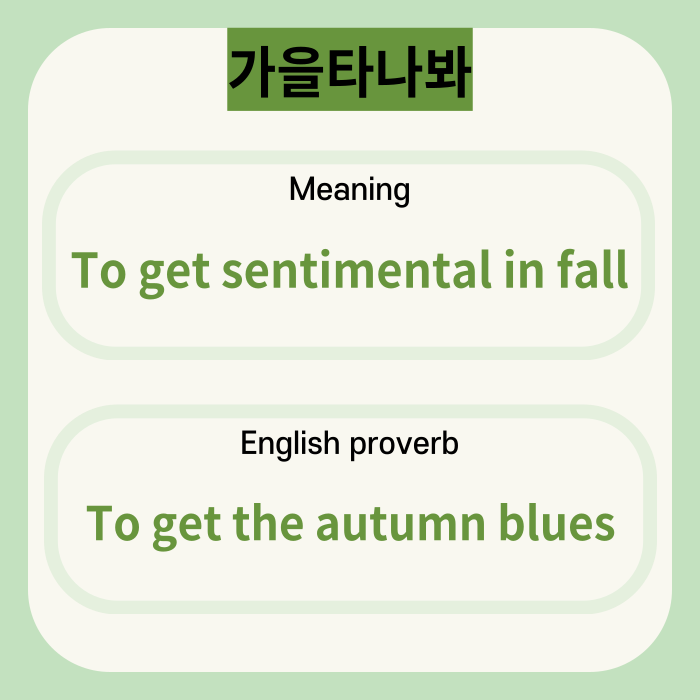 가을타나봐

Meaning

To get sentimental in fall

English proverb

To get the autumn blues